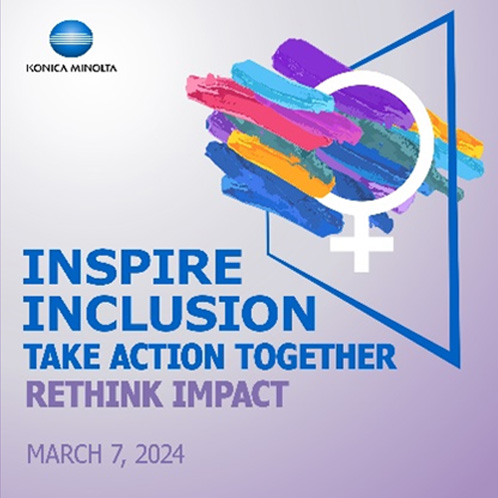 KONICA MINOLTA

INSPIRE INCLUSION
TAKE ACTION TOGETHER
RETHINK IMPACT

MARCH 7, 2024